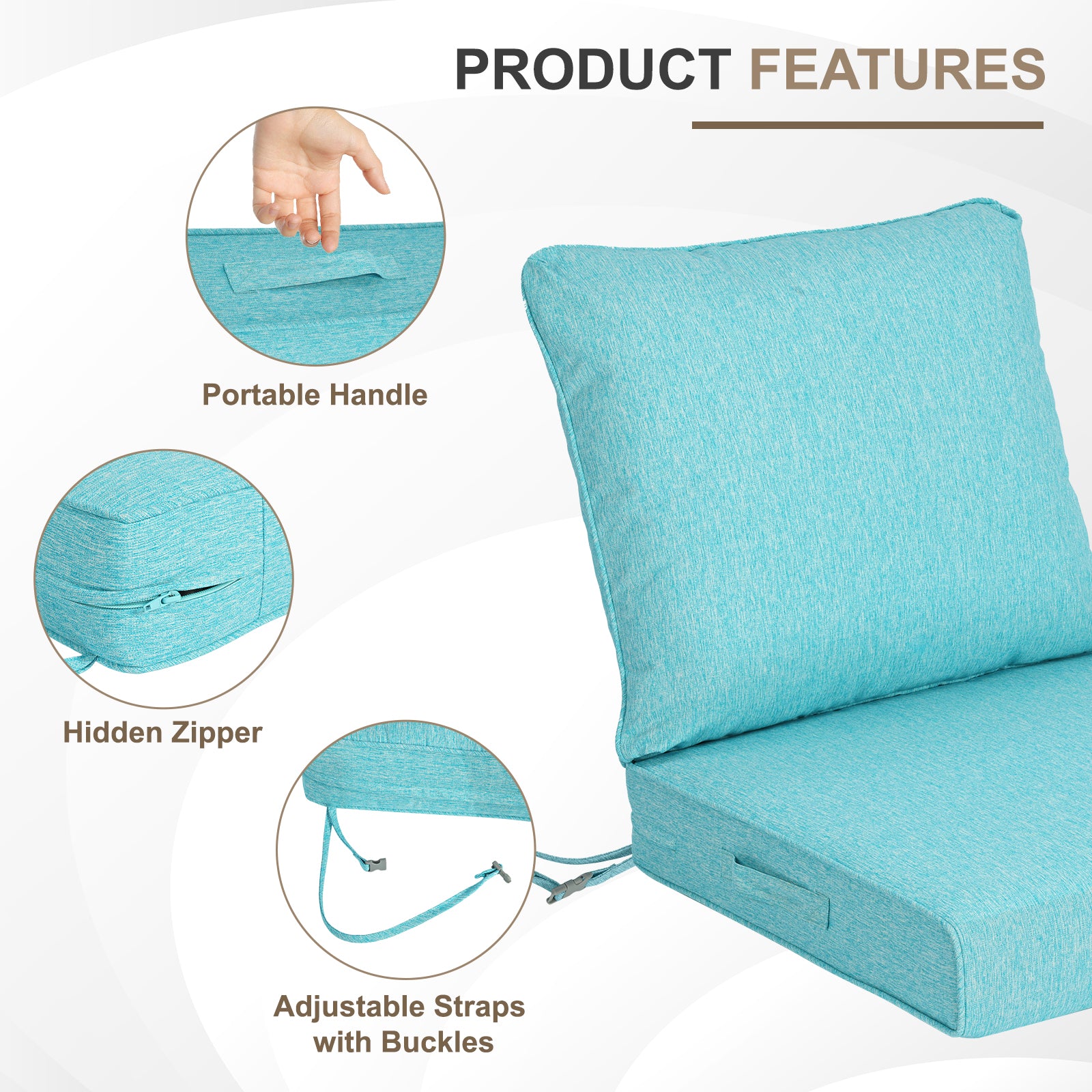 PRODUCT FEATURES

Portable Handle

Hidden Zipper

Adjustable Straps with Buckles